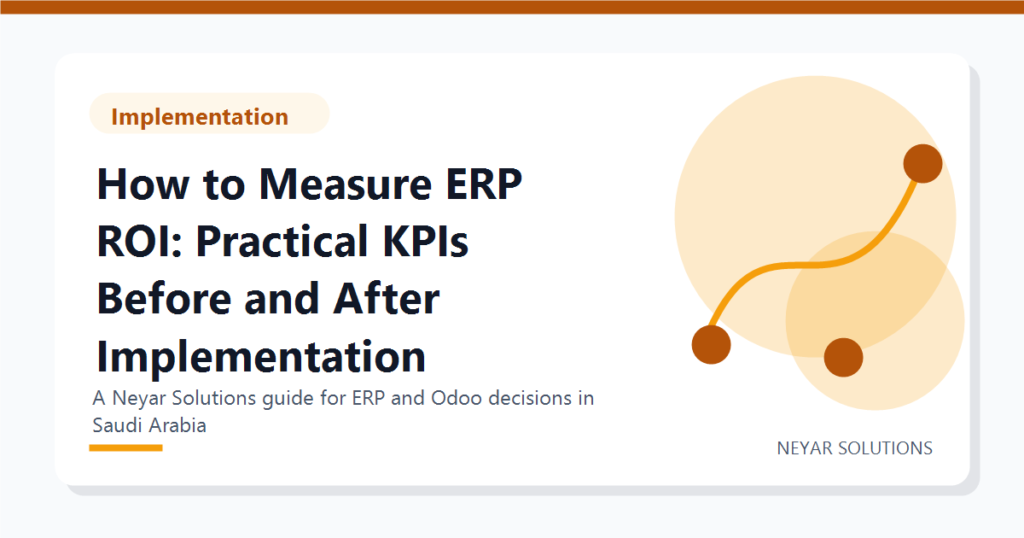 Implementation

How to Measure ERP ROI: Practical KPIs Before and After Implementation

A Neyar Solutions guide for ERP and Odoo decisions in Saudi Arabia

NEYAR SOLUTIONS